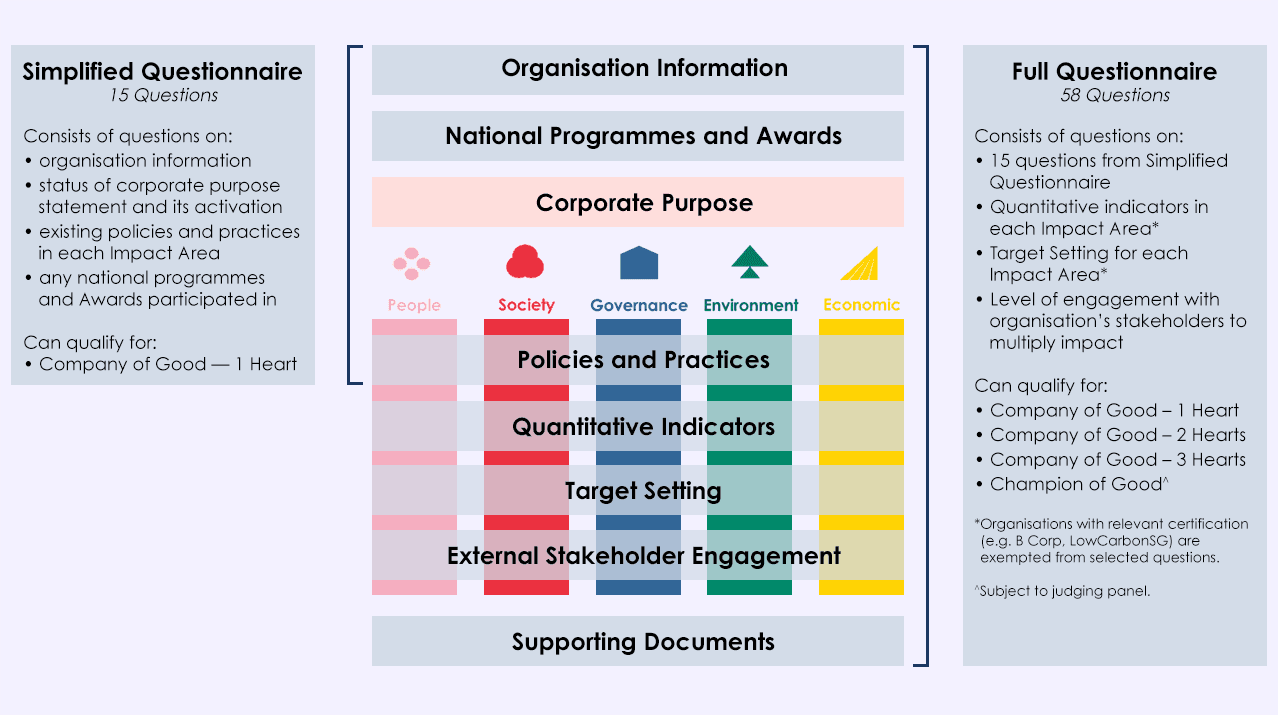 Simplified Questionnaire
15 Questions

Consists of questions on:
• organisation information
• status of corporate purpose statement and its activation
• existing policies and practices in each Impact Area
• any national programmes and Awards participated in

Can qualify for:
• Company of Good — 1 Heart

Organisation Information

National Programmes and Awards

Corporate Purpose

People
Society
Governance
Environment
Economic

Policies and Practices

Quantitative Indicators

Target Setting

External Stakeholder Engagement

Supporting Documents

Full Questionnaire
58 Questions

Consists of questions on:
• 15 questions from Simplified Questionnaire
• Quantitative indicators in each Impact Area*
• Target Setting for each Impact Area*
• Level of engagement with organisation's stakeholders to multiply impact

Can qualify for:
• Company of Good – 1 Heart
• Company of Good – 2 Hearts
• Company of Good – 3 Hearts
• Champion of Good^

*Organisations with relevant certification (e.g. B Corp, LowCarbonSG) are exempted from selected questions.

^Subject to judging panel.